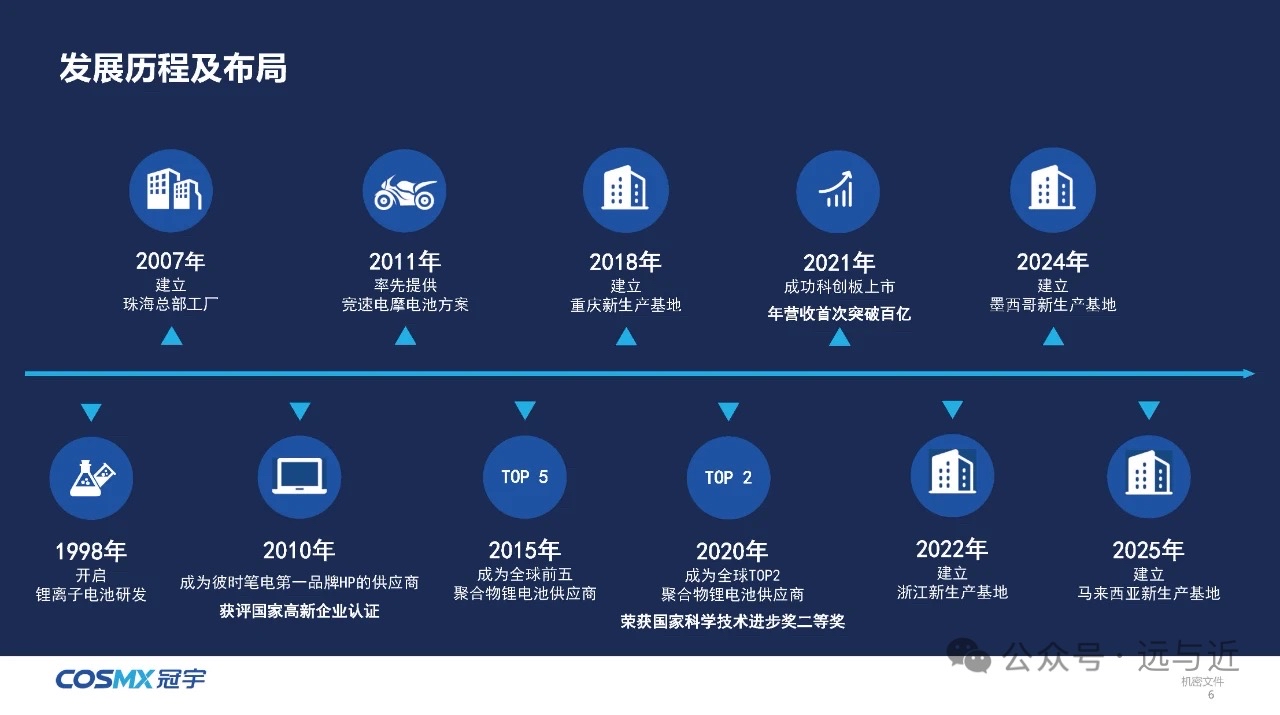 发展历程及布局

2007年
建立
珠海总部工厂

2011年
率先提供
竞速电摩电池方案

2018年
建立
重庆新生产基地

2021年
成功科创板上市
年营收首次突破百亿

2024年
建立
墨西哥新生产基地

1998年
开启
锂离子电池研发

2010年
成为彼时笔电第一品牌HP的供应商
获评国家高新企业认证

TOP 5
2015年
成为全球前五
聚合物锂电池供应商

TOP 2
2020年
成为全球TOP2
聚合物锂电池供应商
荣获国家科学技术进步奖二等奖

2022年
建立
浙江新生产基地

2025年
建立
马来西亚新生产基地

COSMX 冠宇

公众号 · 远与近

机密文件
6